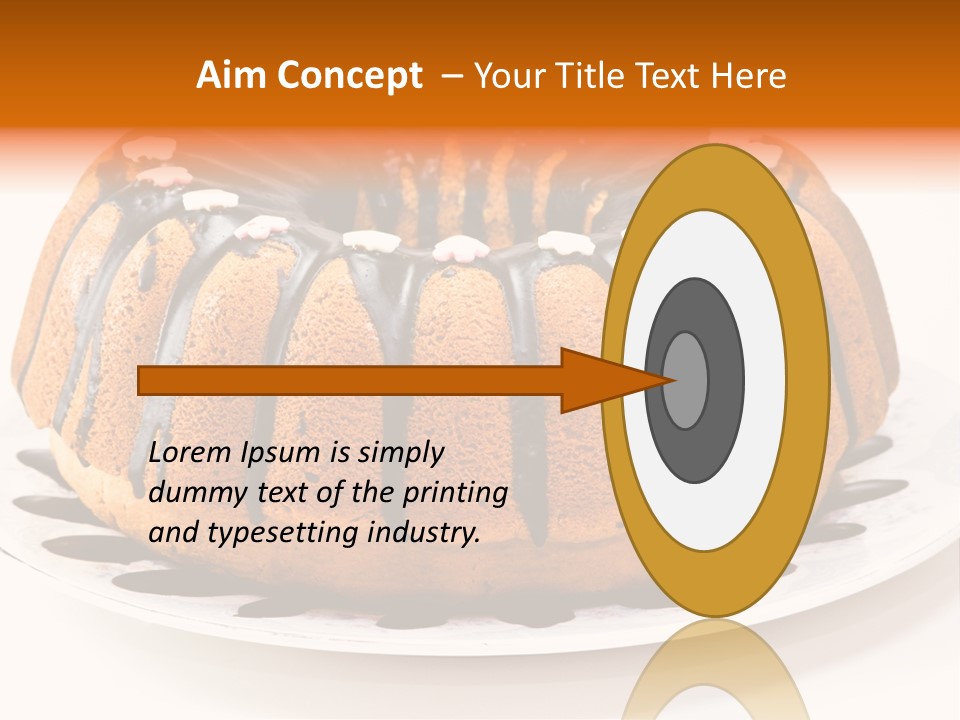 Aim Concept – Your Title Text Here

Lorem Ipsum is simply dummy text of the printing and typesetting industry.